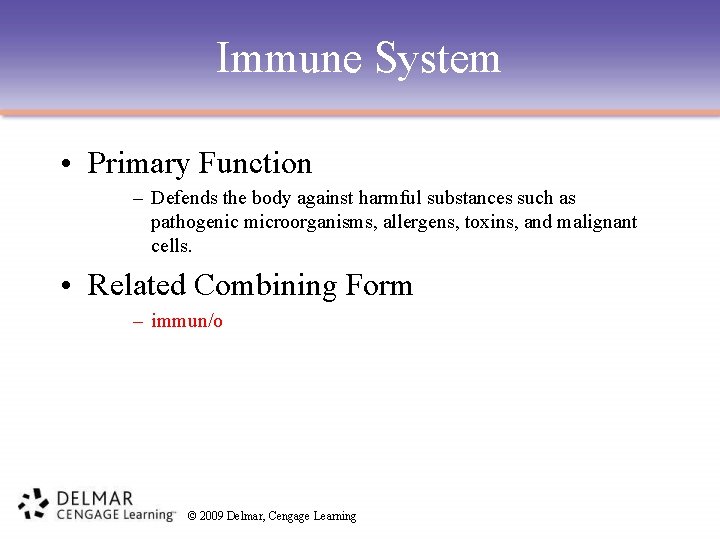 Immune System

• Primary Function

– Defends the body against harmful substances such as pathogenic microorganisms, allergens, toxins, and malignant cells.

• Related Combining Form

– immun/o

DELMAR
CENGAGE Learning™

© 2009 Delmar, Cengage Learning